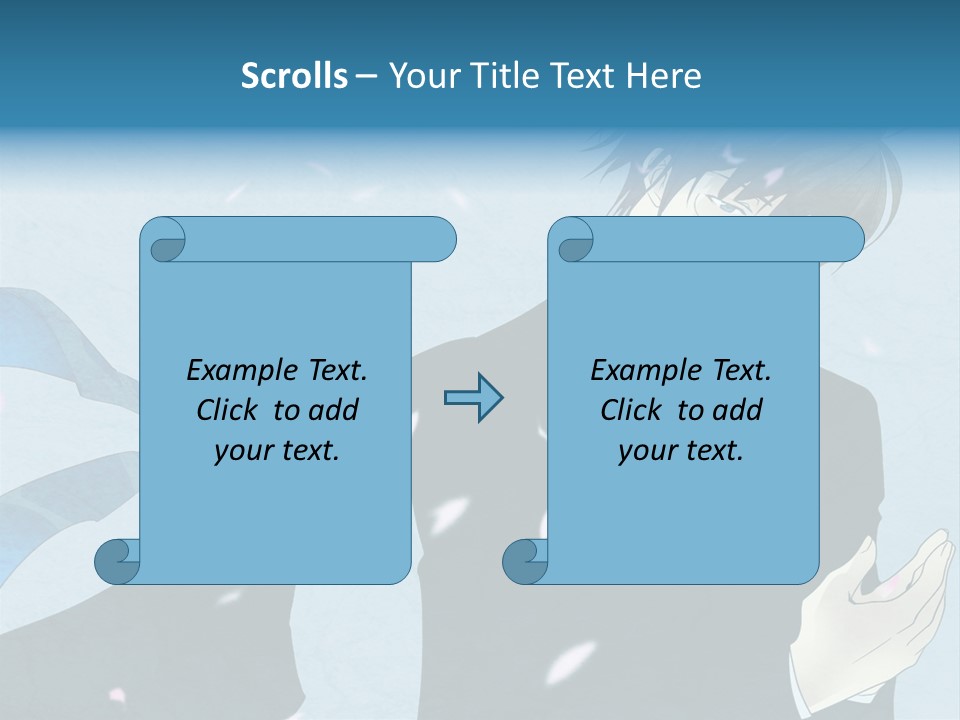 Scrolls – Your Title Text Here

Example Text. Click to add your text.

Example Text. Click to add your text.